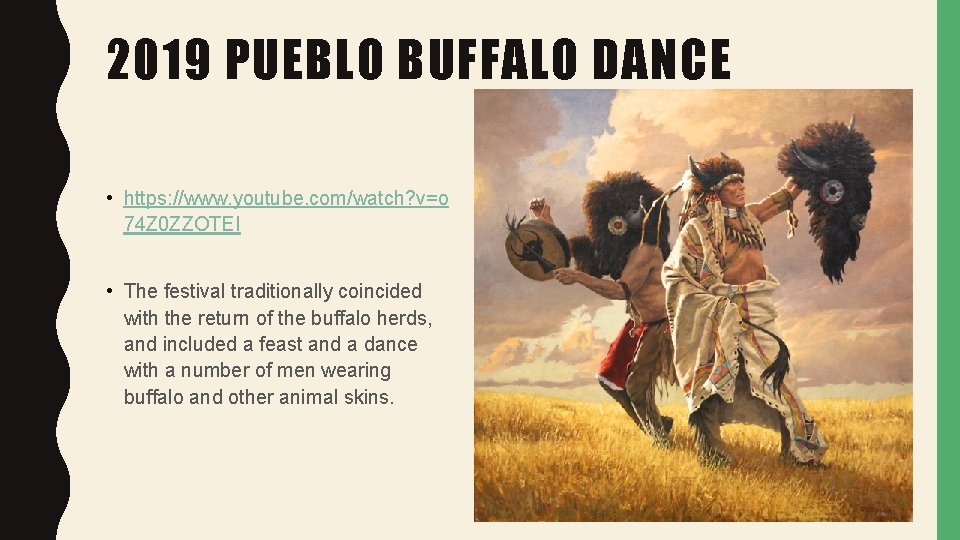 2019 PUEBLO BUFFALO DANCE

• https://www.youtube.com/watch?v=o74Z0ZZOTEI

• The festival traditionally coincided with the return of the buffalo herds, and included a feast and a dance with a number of men wearing buffalo and other animal skins.